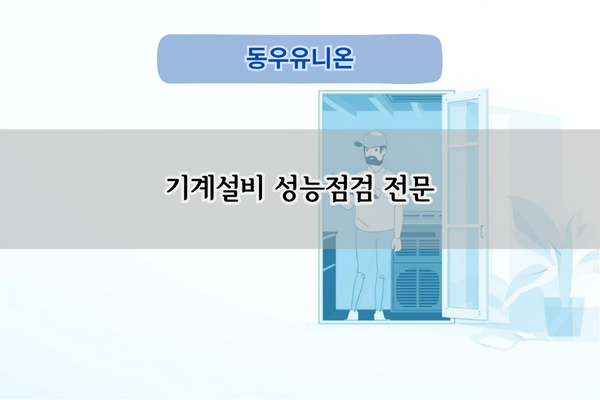 동우유니온

기계설비 성능점검 전문